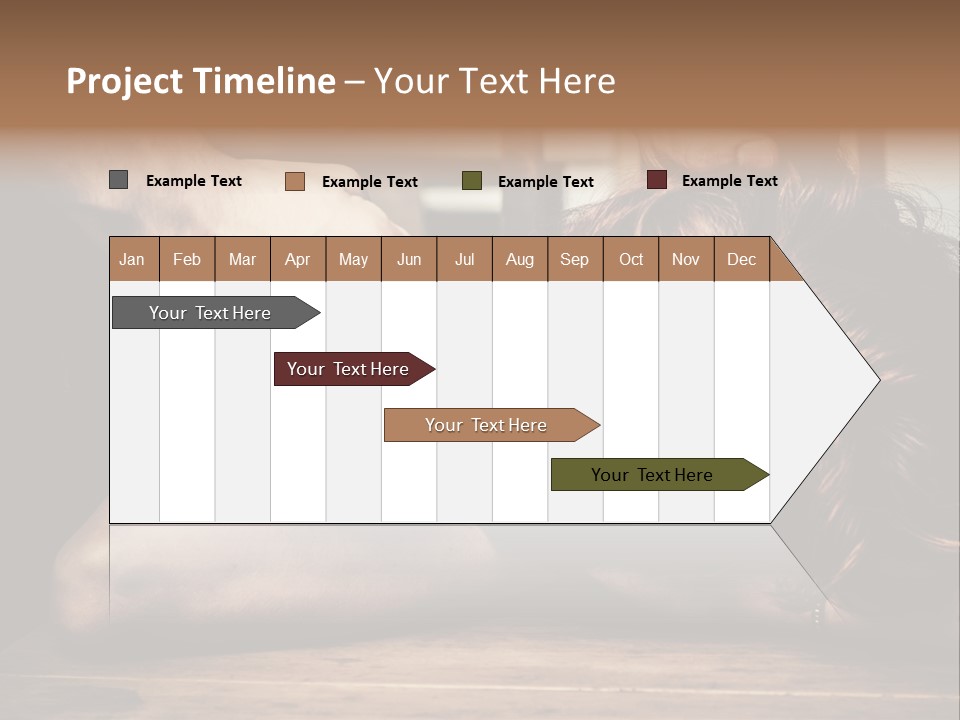 Project Timeline – Your Text Here

Example Text
Example Text
Example Text
Example Text

| Jan | Feb | Mar | Apr | May | Jun | Jul | Aug | Sep | Oct | Nov | Dec |
|---|---|---|---|---|---|---|---|---|---|---|---|

Your Text Here

Your Text Here

Your Text Here

Your Text Here